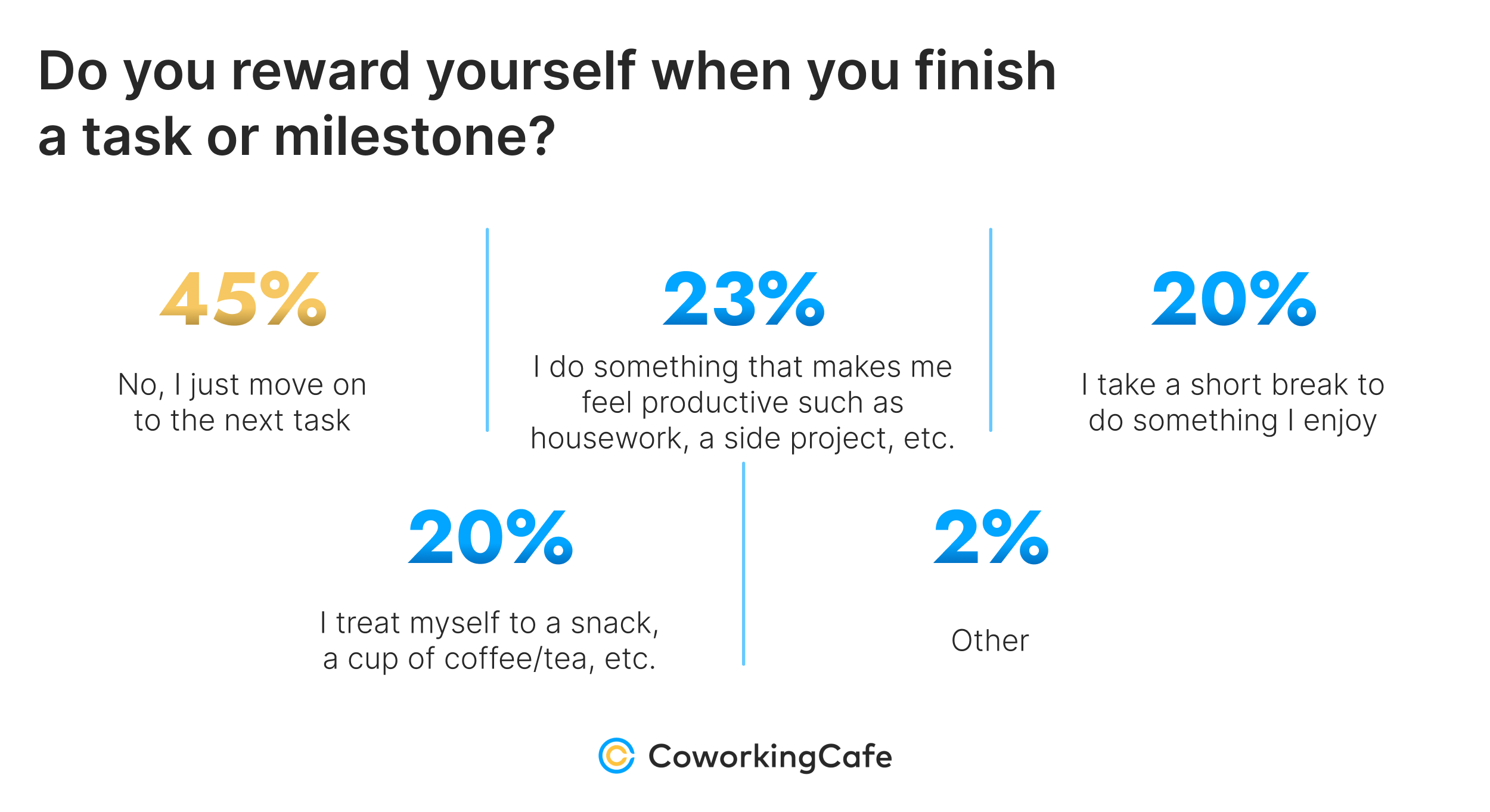 Do you reward yourself when you finish a task or milestone?

45%

No, I just move on to the next task

23%

I do something that makes me feel productive such as housework, a side project, etc.

20%

I take a short break to do something I enjoy

20%

I treat myself to a snack, a cup of coffee/tea, etc.

2%

Other

CoworkingCafe